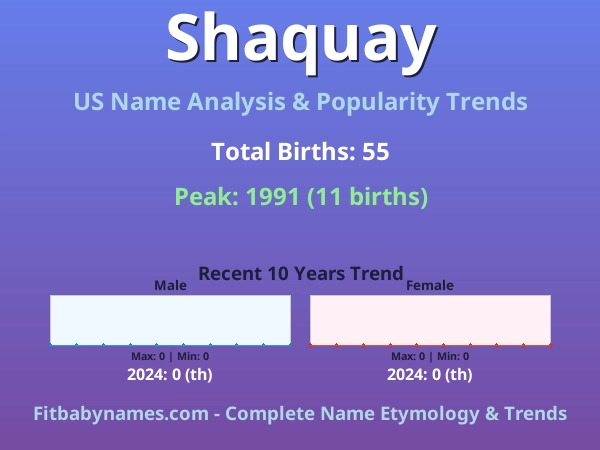 Shaquay

US Name Analysis & Popularity Trends

Total Births: 55

Peak: 1991 (11 births)

Recent 10 Years Trend

Male

Max: 0 | Min: 0

2024: 0 (th)

Female

Max: 0 | Min: 0

2024: 0 (th)

Fitbabynames.com - Complete Name Etymology & Trends